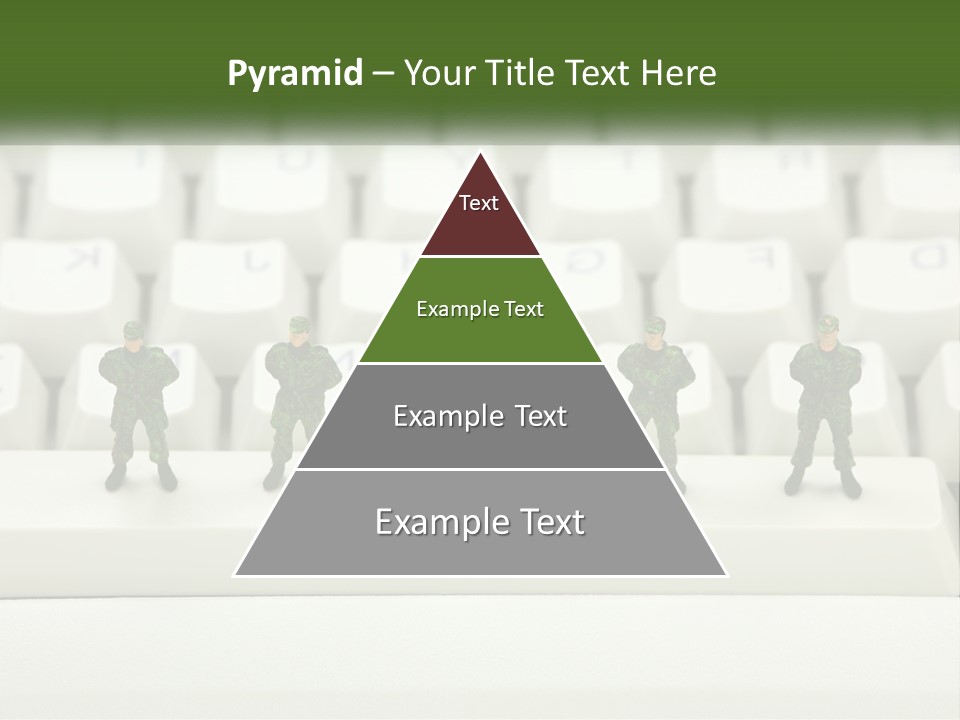 Pyramid – Your Title Text Here

Text

Example Text

Example Text

Example Text